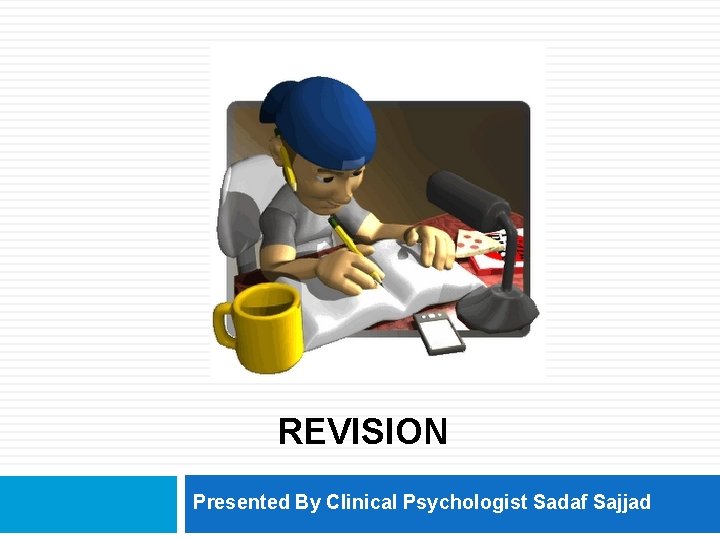 REVISION

Presented By Clinical Psychologist Sadaf Sajjad